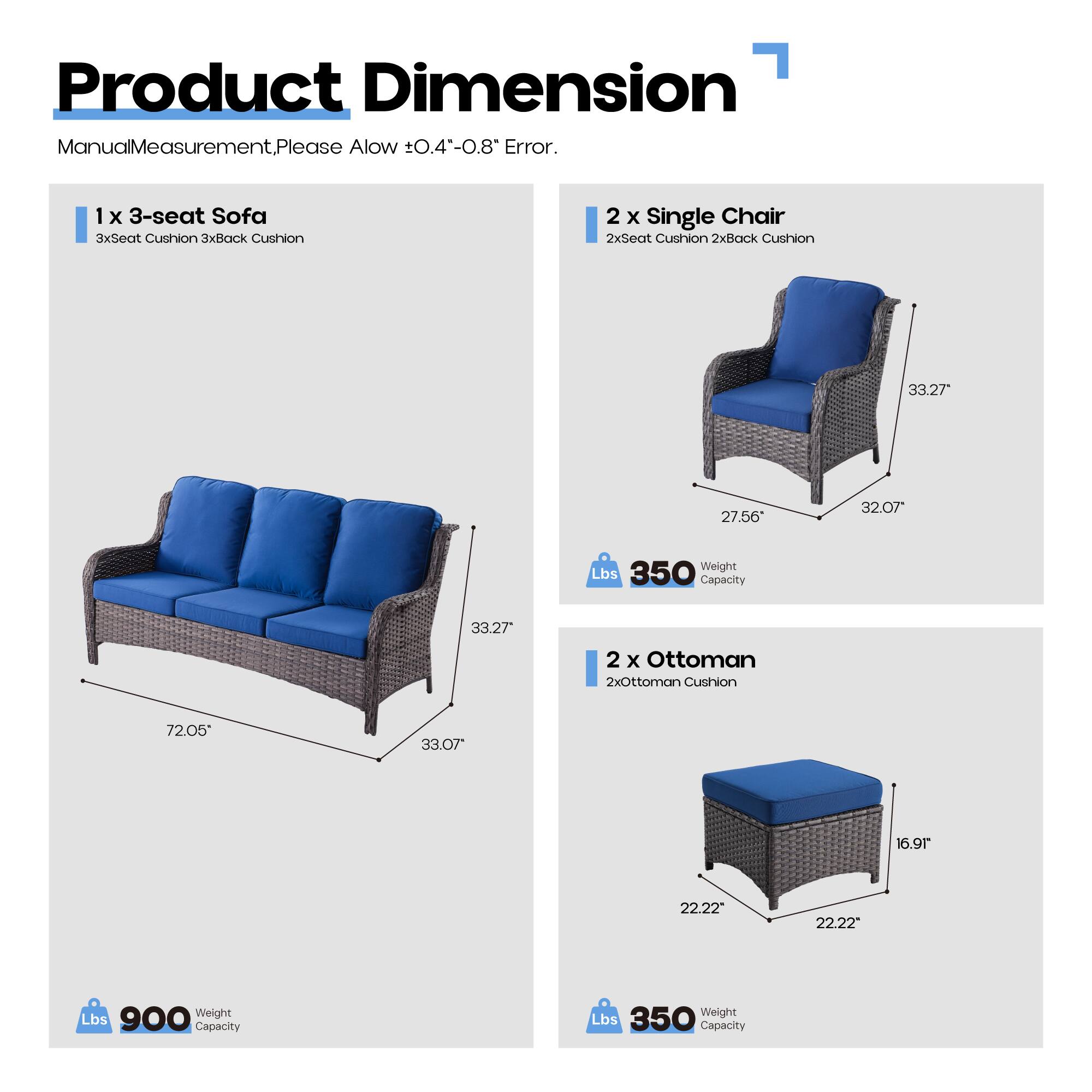 Product Dimension

ManualMeasurement,Please Alow ±0.4"-0.8" Error.

1 x 3-seat Sofa
3xSeat Cushion 3xBack Cushion

33.27"
72.05"
33.07"

Lbs 900 Weight Capacity

2 x Single Chair
2xSeat Cushion 2xBack Cushion

33.27"
27.56"
32.07"

Lbs 350 Weight Capacity

2 x Ottoman
2xOttoman Cushion

16.91"
22.22"
22.22"

Lbs 350 Weight Capacity